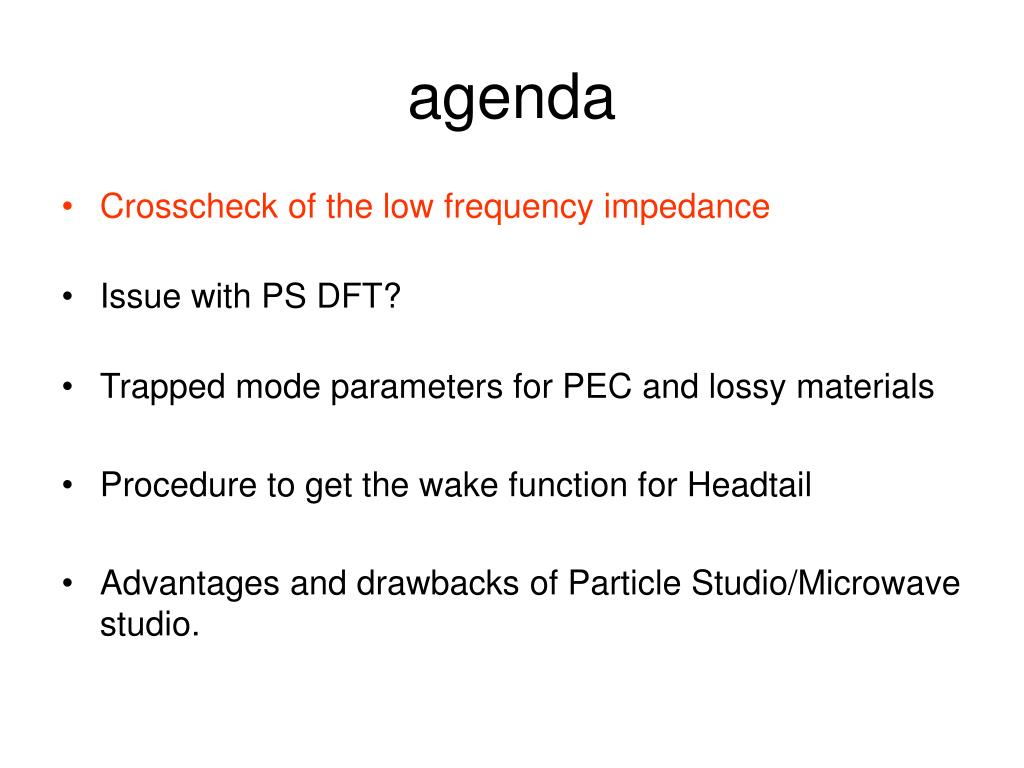 agenda

• Crosscheck of the low frequency impedance

• Issue with PS DFT?

• Trapped mode parameters for PEC and lossy materials

• Procedure to get the wake function for Headtail

• Advantages and drawbacks of Particle Studio/Microwave studio.